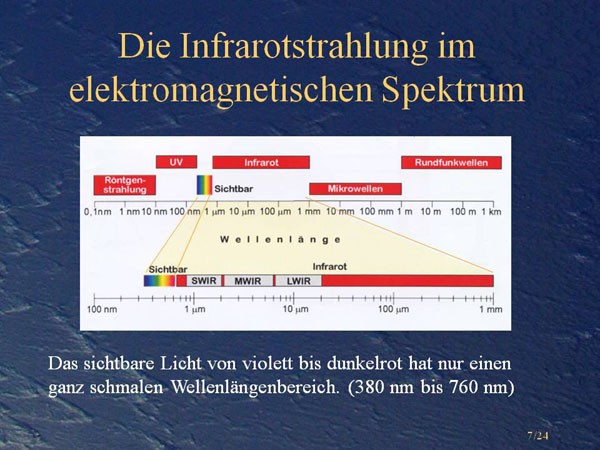 Die Infrarotstrahlung im elektromagnetischen Spektrum

UV

Infrarot

Rundfunkwellen

Röntgenstrahlung

Sichtbar

Mikrowellen

0,1nm 1 nm 10 nm 100 nm 1 µm 10 µm 100 µm 1 mm 10 mm 100 mm 1 m 10 m 100 m 1 km

Wellenlänge

Sichtbar

Infrarot

SWIR

MWIR

LWIR

100 nm 1 µm 10 µm 100 µm 1 mm

Das sichtbare Licht von violett bis dunkelrot hat nur einen ganz schmalen Wellenlängenbereich. (380 nm bis 760 nm)

7/24